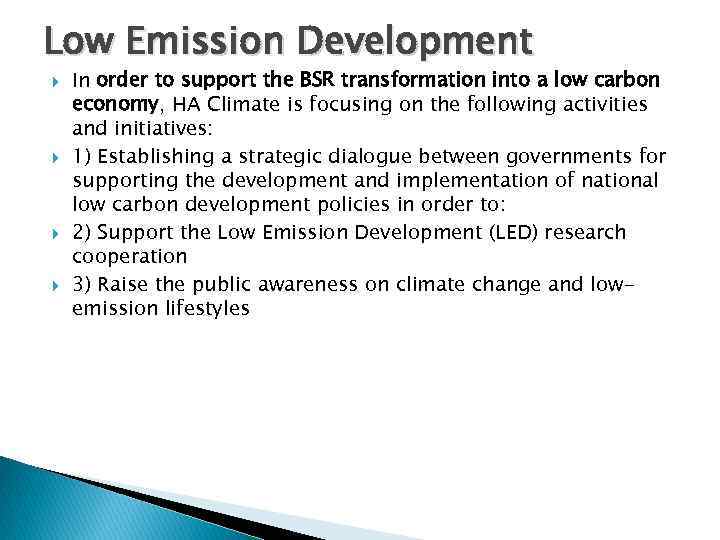 Low Emission Development

In order to support the BSR transformation into a low carbon economy, HA Climate is focusing on the following activities and initiatives:

1) Establishing a strategic dialogue between governments for supporting the development and implementation of national low carbon development policies in order to:

2) Support the Low Emission Development (LED) research cooperation

3) Raise the public awareness on climate change and low-emission lifestyles